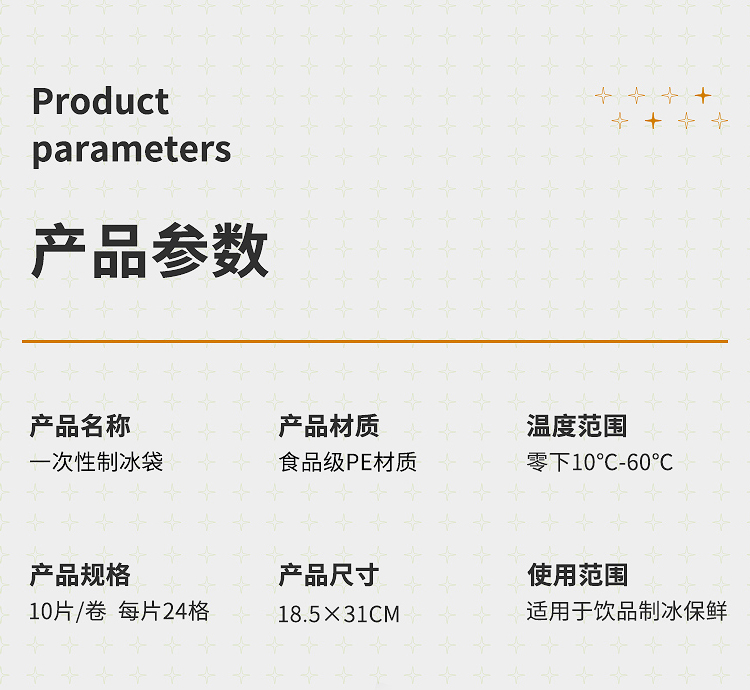 Product parameters

产品参数

产品名称
一次性制冰袋

产品材质
食品级PE材质

温度范围
零下10°C-60°C

产品规格
10片/卷 每片24格

产品尺寸
18.5×31CM

使用范围
适用于饮品制冰保鲜